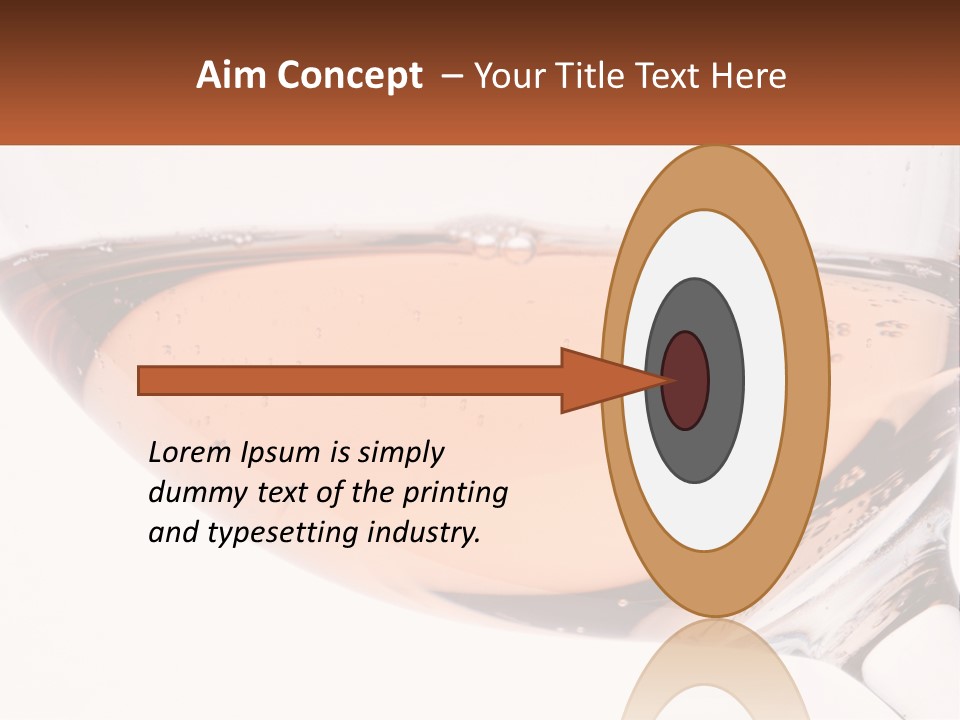 Aim Concept – Your Title Text Here

Lorem Ipsum is simply dummy text of the printing and typesetting industry.